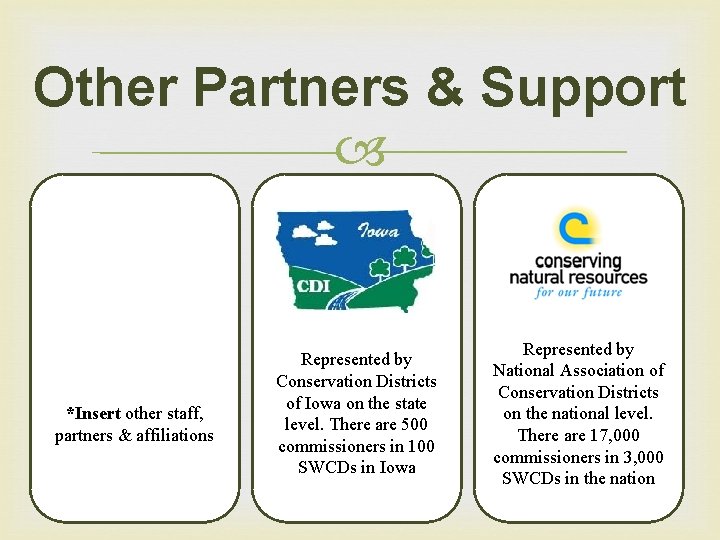 Other Partners & Support

*Insert other staff, partners & affiliations

Iowa

CDI

Represented by Conservation Districts of Iowa on the state level. There are 500 commissioners in 100 SWCDs in Iowa

conserving natural resources for our future

Represented by National Association of Conservation Districts on the national level. There are 17,000 commissioners in 3,000 SWCDs in the nation